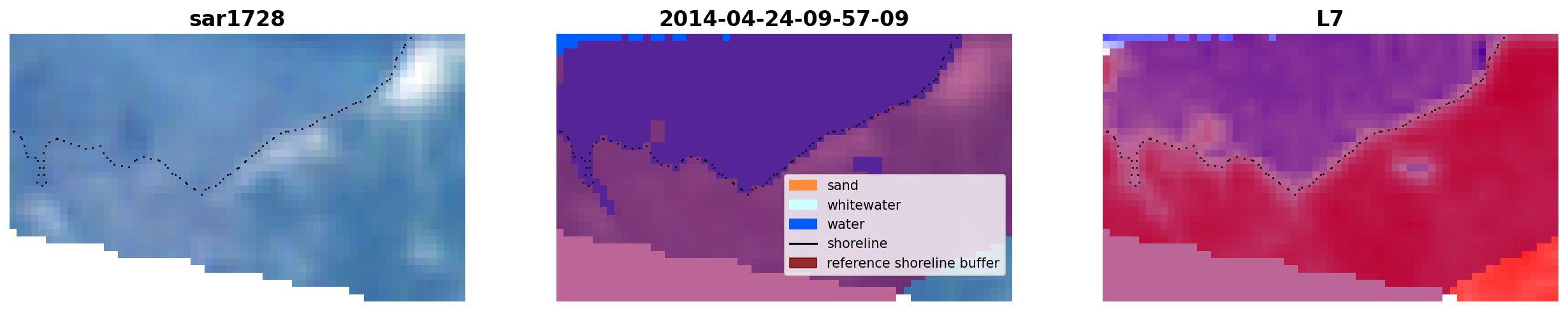 sar1728

2014-04-24-09-57-09

sand
whitewater
water
shoreline
reference shoreline buffer

L7